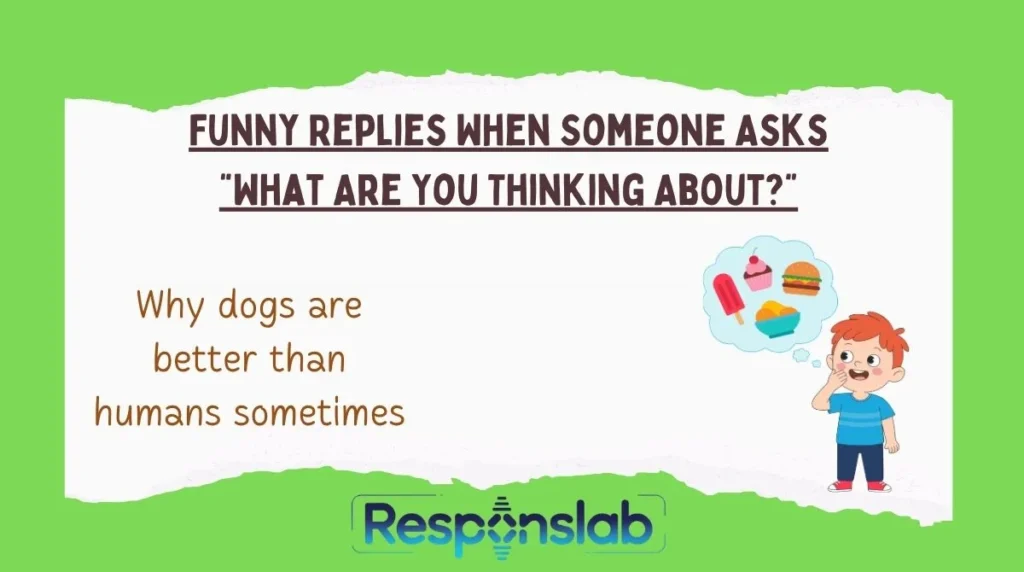 FUNNY REPLIES WHEN SOMEONE ASKS "WHAT ARE YOU THINKING ABOUT?"

Why dogs are better than humans sometimes

Responslab